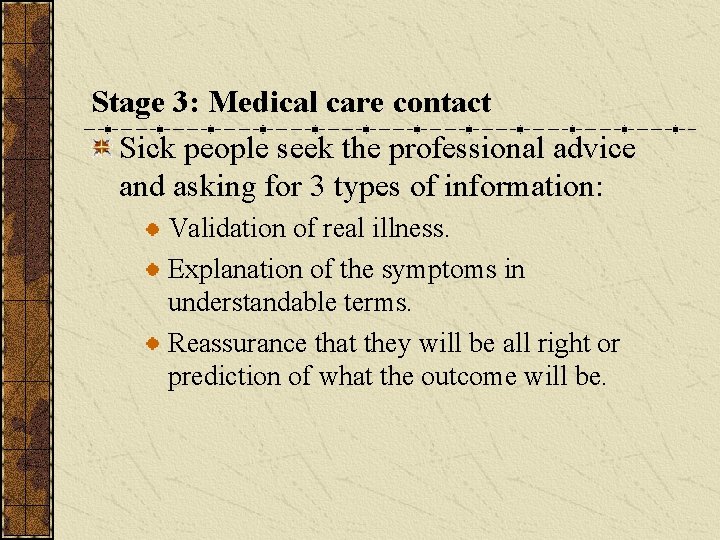 Stage 3: Medical care contact

Sick people seek the professional advice and asking for 3 types of information:

Validation of real illness.

Explanation of the symptoms in understandable terms.

Reassurance that they will be all right or prediction of what the outcome will be.